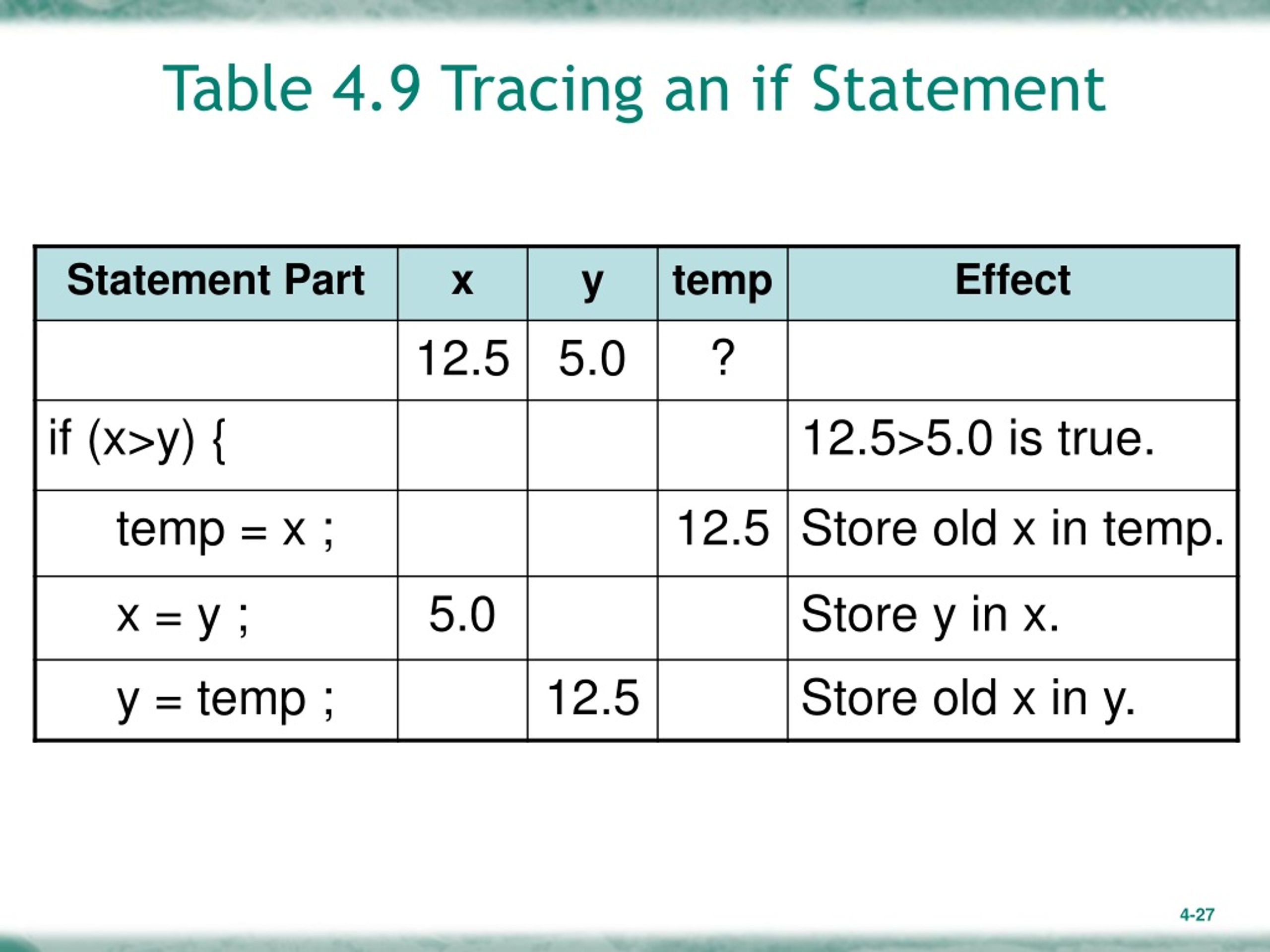 Table 4.9 Tracing an if Statement

| Statement Part | x | y | temp | Effect |
|---|---|---|---|---|
| | 12.5 | 5.0 | ? | |
| if (x>y) { | | | | 12.5>5.0 is true. |
| temp = x ; | | | 12.5 | Store old x in temp. |
| x = y ; | 5.0 | | | Store y in x. |
| y = temp ; | | 12.5 | | Store old x in y. |

4-27